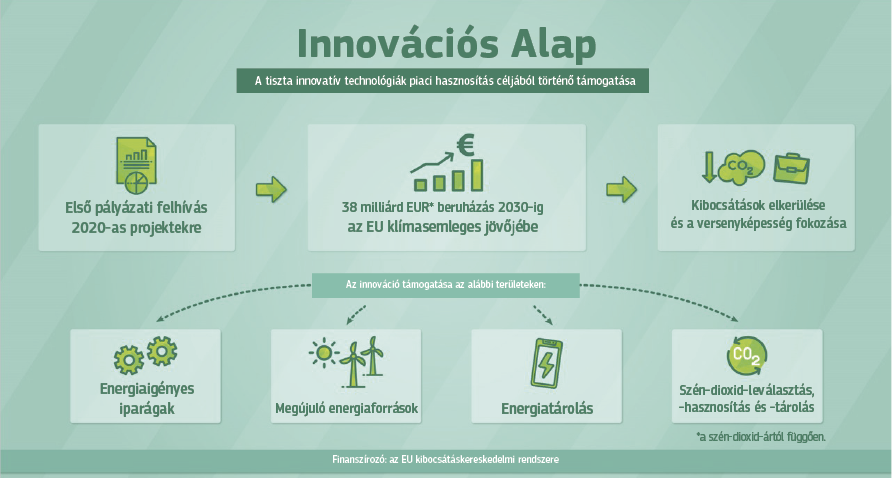 Innovációs Alap

A tiszta innovatív technológiák piaci hasznosítás céljából történő támogatása

Első pályázati felhívás 2020-as projektekre

€

38 milliárd EUR* beruházás 2030-ig az EU klímasemleges jövőjébe

$CO_2$

Kibocsátások elkerülése és a versenyképesség fokozása

Az innováció támogatása az alábbi területeken:

Energiaigényes iparágak

Megújuló energiaforrások

Energiatárolás

$CO_2$

Szén-dioxid-leválasztás, -hasznosítás és -tárolás

*a szén-dioxid-ártól függően.

Finanszírozó: az EU kibocsátáskereskedelmi rendszere